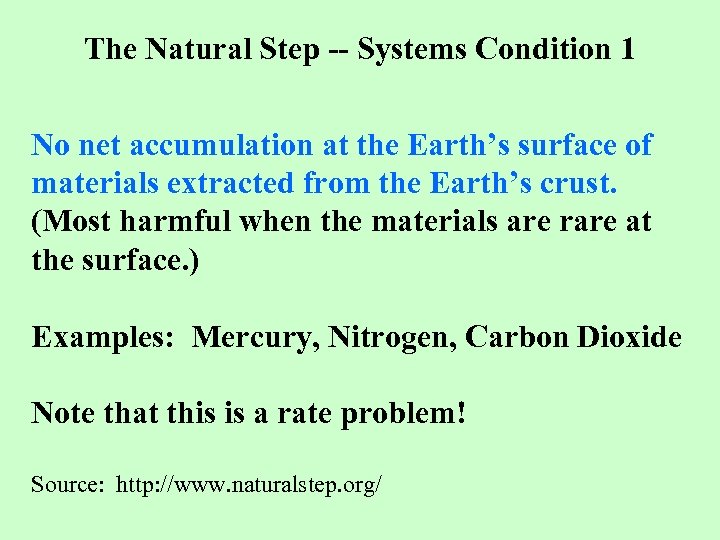 The Natural Step -- Systems Condition 1

No net accumulation at the Earth’s surface of materials extracted from the Earth’s crust. (Most harmful when the materials are rare at the surface.)

Examples: Mercury, Nitrogen, Carbon Dioxide

Note that this is a rate problem!

Source: http://www.naturalstep.org/